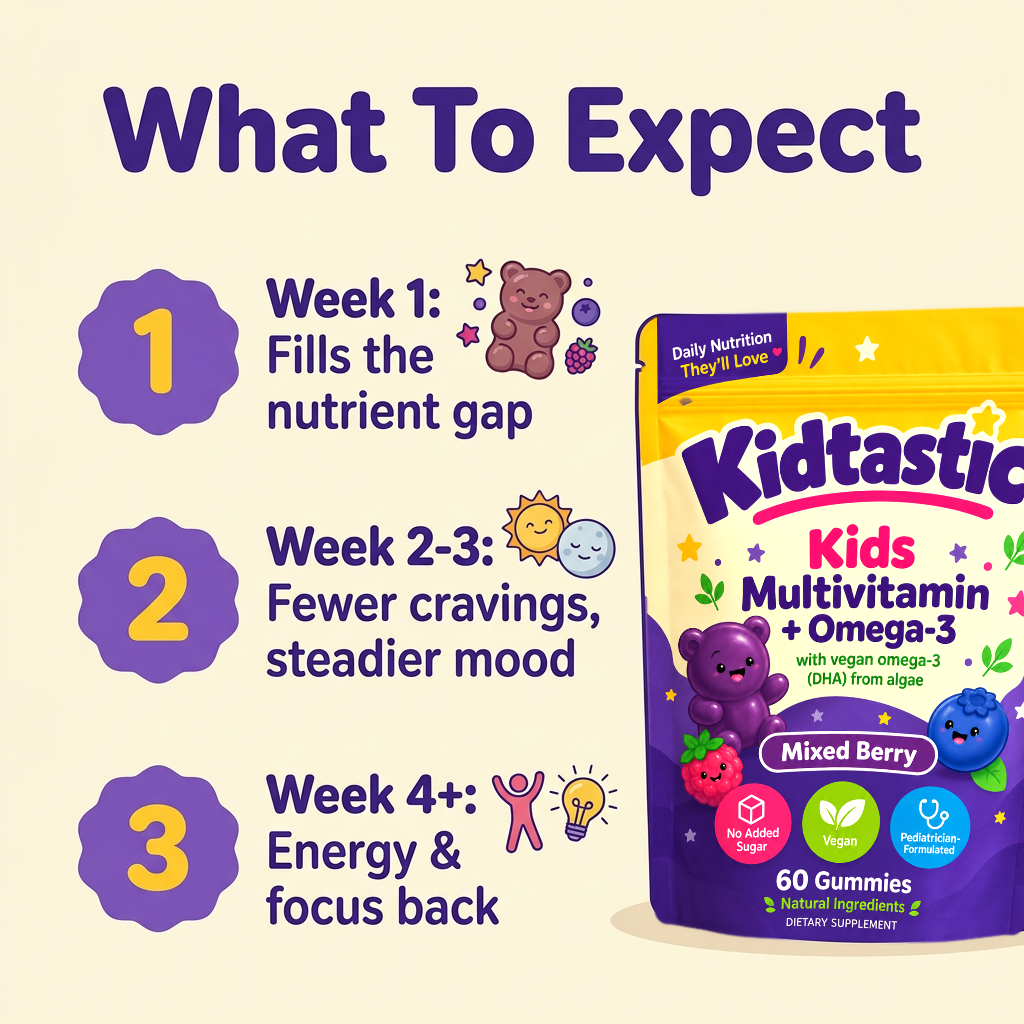 What To Expect

1

Week 1:
Fills the nutrient gap

2

Week 2-3:
Fewer cravings, steadier mood

3

Week 4+:
Energy & focus back

Daily Nutrition
They'll Love

Kidtastic

Kids
Multivitamin
+ Omega-3
with vegan omega-3 (DHA) from algae

Mixed Berry

No Added Sugar
Vegan
Pediatrician-Formulated

60 Gummies
Natural Ingredients
DIETARY SUPPLEMENT